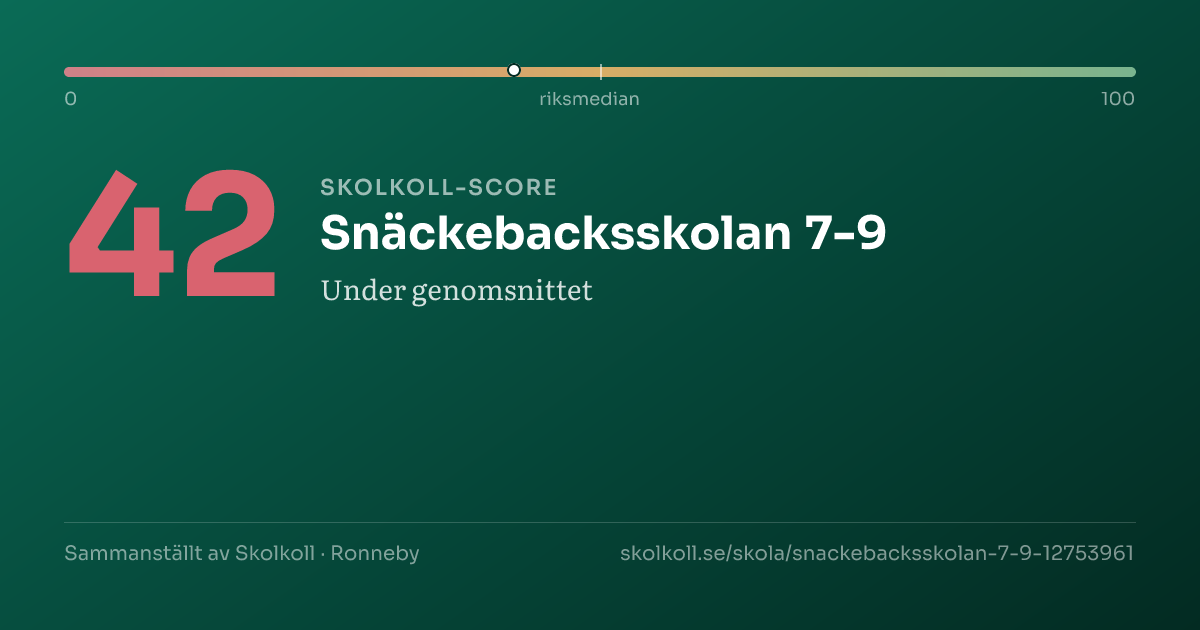 0
riksmedian
100

42

SKOLKOLL-SCORE

Snäckebacksskolan 7-9

Under genomsnittet

Sammanställt av Skolkoll · Ronneby

skolkoll.se/skola/snackebacksskolan-7-9-12753961